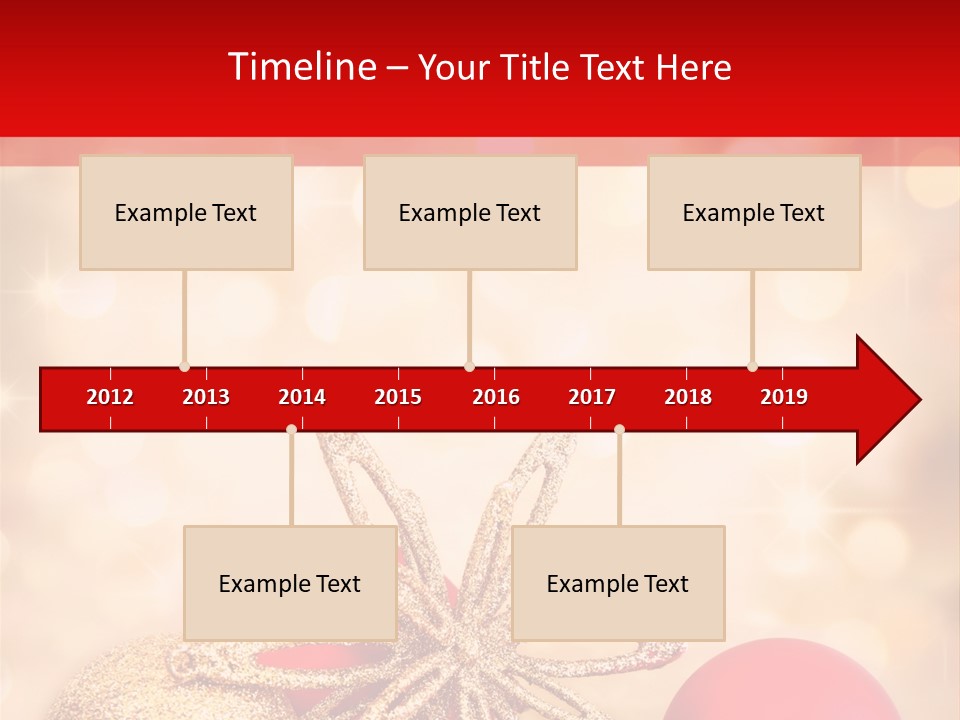 Timeline – Your Title Text Here

Example Text

Example Text

Example Text

2012 2013 2014 2015 2016 2017 2018 2019

Example Text

Example Text